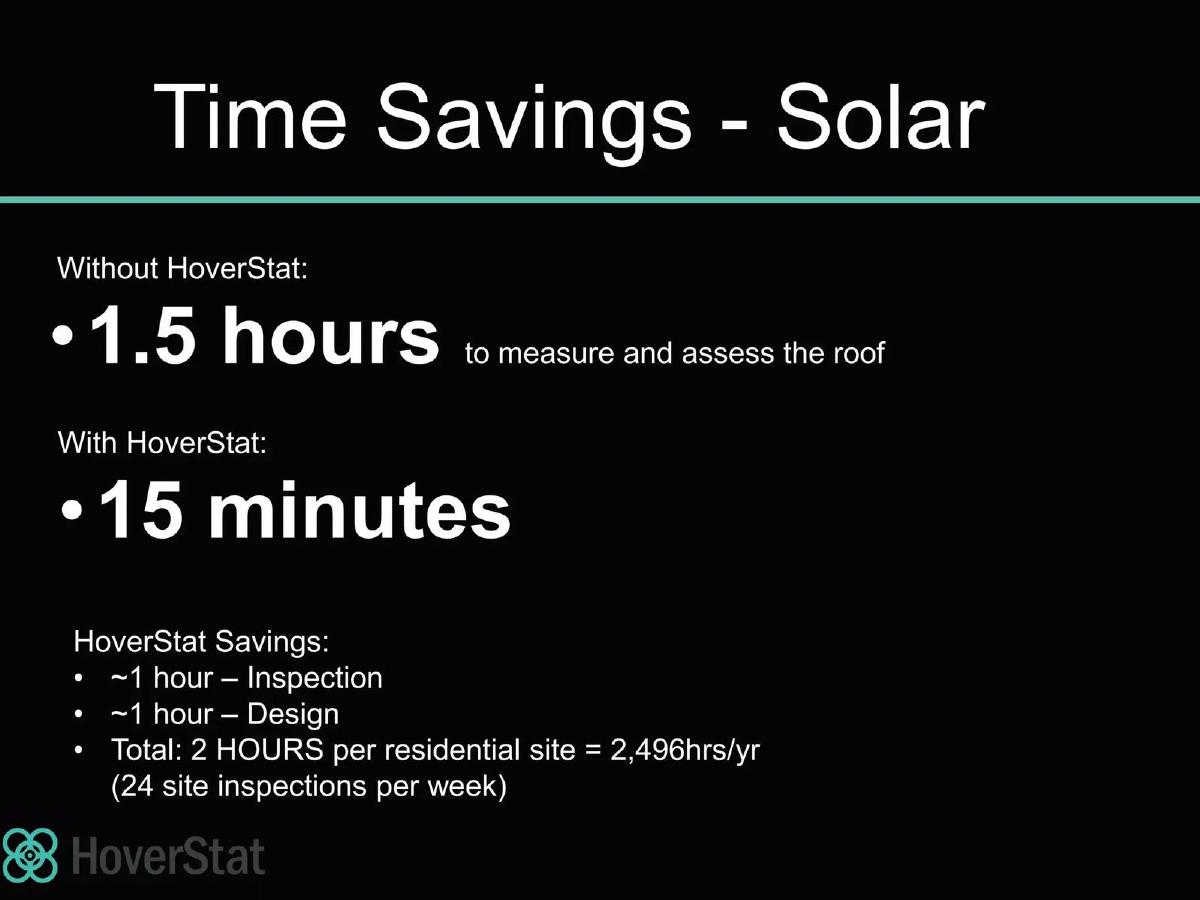 Time Savings - Solar

Without HoverStat:

• 1.5 hours to measure and assess the roof

With HoverStat:

• 15 minutes

HoverStat Savings:
• ~1 hour – Inspection
• ~1 hour – Design
• Total: 2 HOURS per residential site = 2,496hrs/yr (24 site inspections per week)

HoverStat